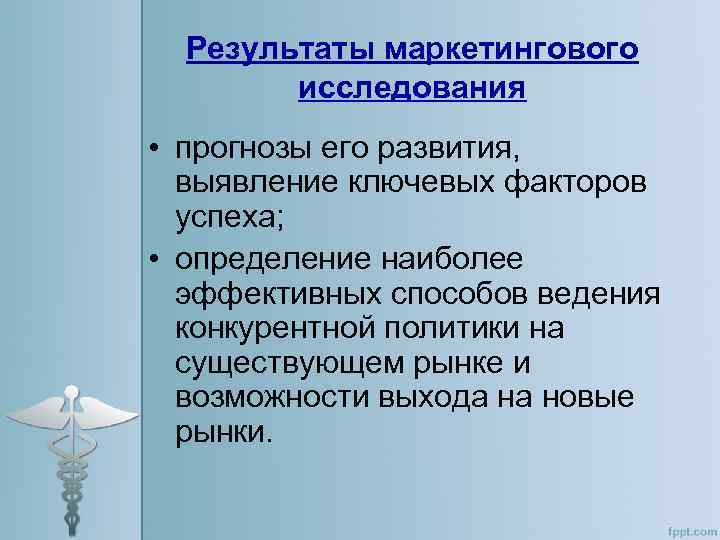 Результаты маркетингового исследования

• прогнозы его развития, выявление ключевых факторов успеха;
• определение наиболее эффективных способов ведения конкурентной политики на существующем рынке и возможности выхода на новые рынки.

fppt.com